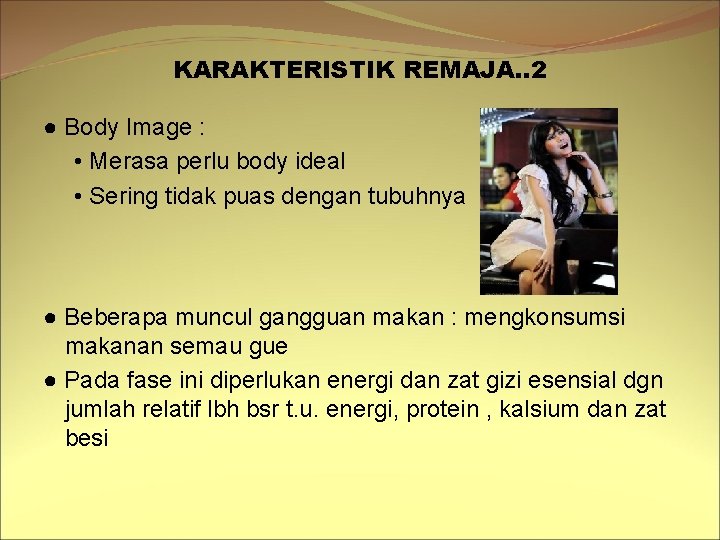 KARAKTERISTIK REMAJA..2

● Body Image :
• Merasa perlu body ideal
• Sering tidak puas dengan tubuhnya

● Beberapa muncul gangguan makan : mengkonsumsi makanan semau gue

● Pada fase ini diperlukan energi dan zat gizi esensial dgn jumlah relatif lbh bsr t.u. energi, protein , kalsium dan zat besi